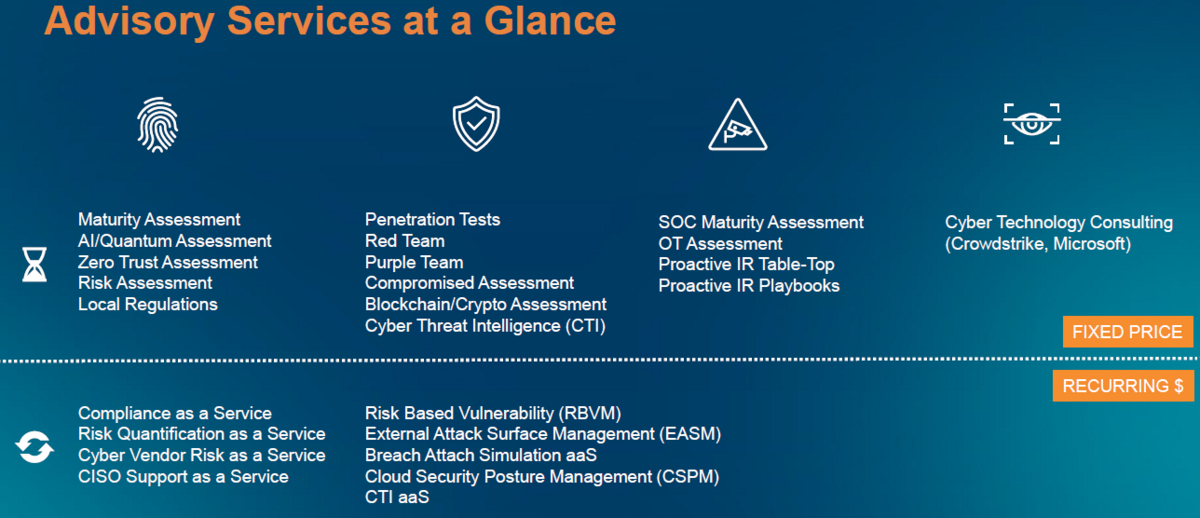 Advisory Services at a Glance

Maturity Assessment
AI/Quantum Assessment
Zero Trust Assessment
Risk Assessment
Local Regulations

Penetration Tests
Red Team
Purple Team
Compromised Assessment
Blockchain/Crypto Assessment
Cyber Threat Intelligence (CTI)

SOC Maturity Assessment
OT Assessment
Proactive IR Table-Top
Proactive IR Playbooks

Cyber Technology Consulting (Crowdstrike, Microsoft)

FIXED PRICE

RECURRING $

Compliance as a Service
Risk Quantification as a Service
Cyber Vendor Risk as a Service
CISO Support as a Service

Risk Based Vulnerability (RBVM)
External Attack Surface Management (EASM)
Breach Attach Simulation aaS
Cloud Security Posture Management (CSPM)
CTI aaS